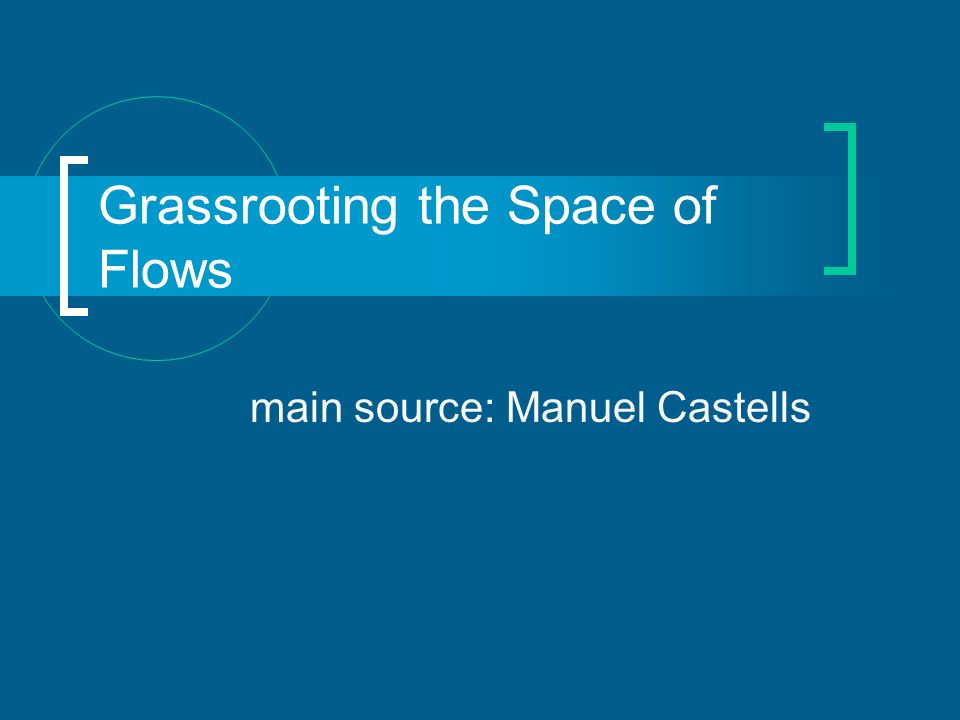 Grassrooting the Space of Flows

main source: Manuel Castells